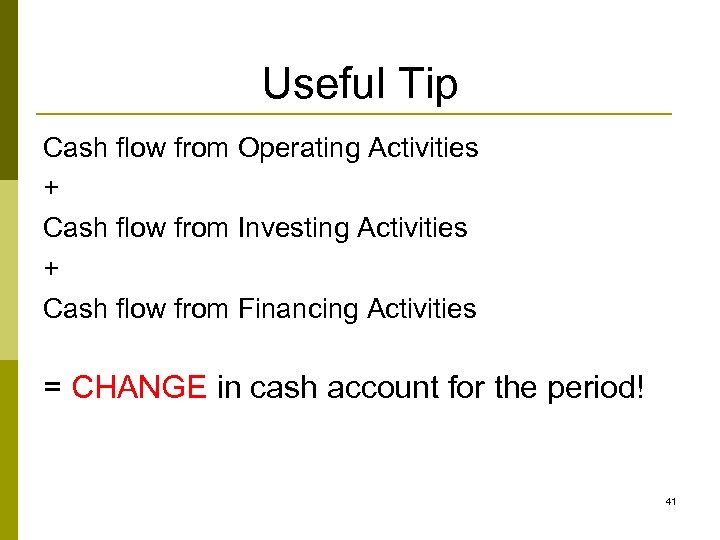 Useful Tip

Cash flow from Operating Activities

+

Cash flow from Investing Activities

+

Cash flow from Financing Activities

= CHANGE in cash account for the period!

41